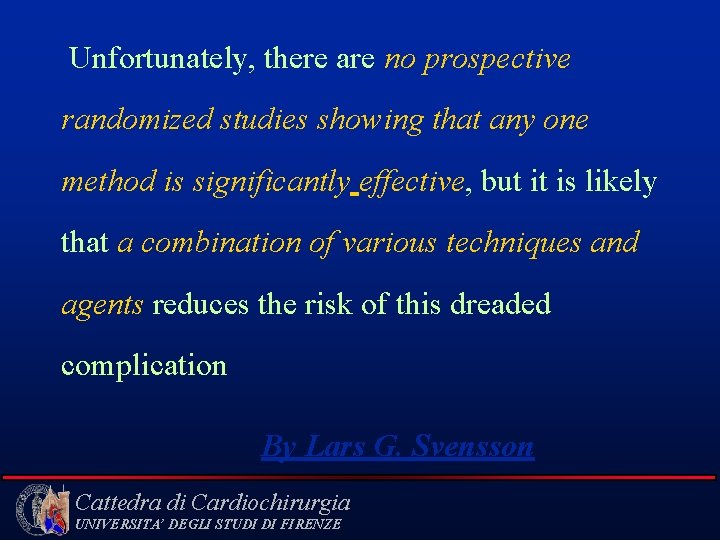 Unfortunately, there are no prospective randomized studies showing that any one method is significantly effective, but it is likely that a combination of various techniques and agents reduces the risk of this dreaded complication

By Lars G. Svensson

Cattedra di Cardiochirurgia
UNIVERSITA' DEGLI STUDI DI FIRENZE